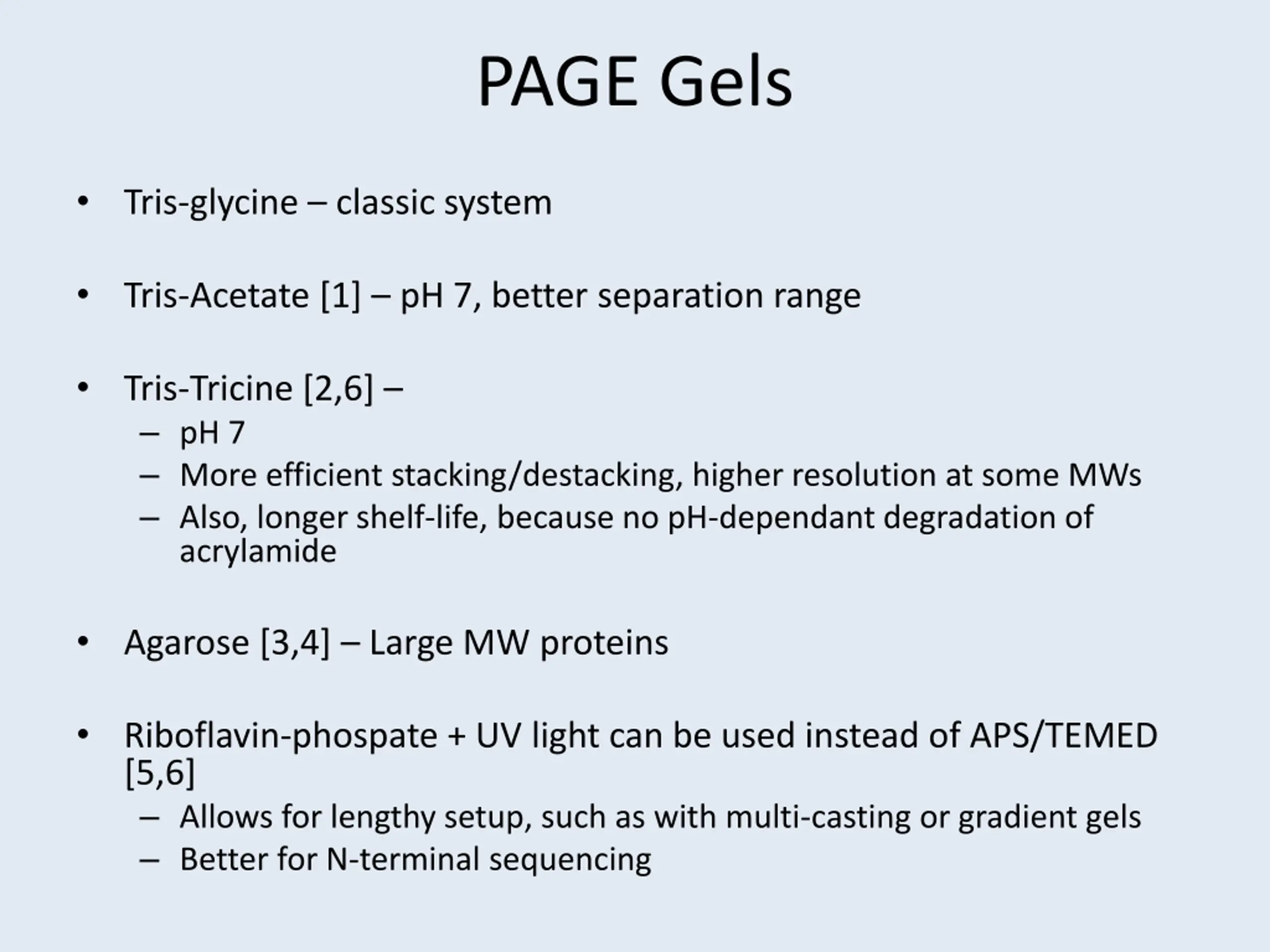 PAGE Gels

• Tris-glycine – classic system

• Tris-Acetate [1] – pH 7, better separation range

• Tris-Tricine [2,6] –
  – pH 7
  – More efficient stacking/destacking, higher resolution at some MWs
  – Also, longer shelf-life, because no pH-dependant degradation of acrylamide

• Agarose [3,4] – Large MW proteins

• Riboflavin-phospate + UV light can be used instead of APS/TEMED [5,6]
  – Allows for lengthy setup, such as with multi-casting or gradient gels
  – Better for N-terminal sequencing